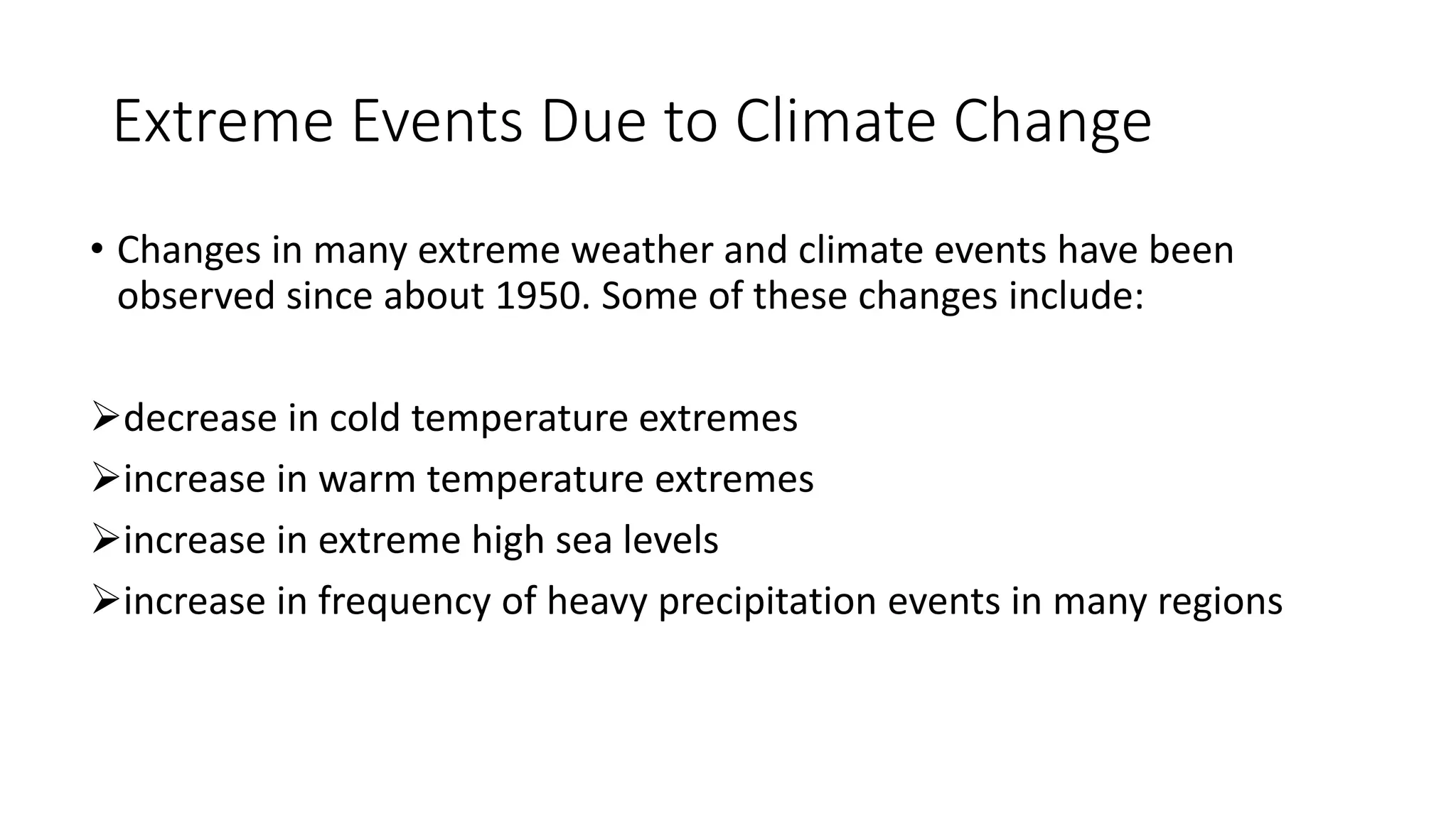 Extreme Events Due to Climate Change

• Changes in many extreme weather and climate events have been observed since about 1950. Some of these changes include:

➢decrease in cold temperature extremes
➢increase in warm temperature extremes
➢increase in extreme high sea levels
➢increase in frequency of heavy precipitation events in many regions